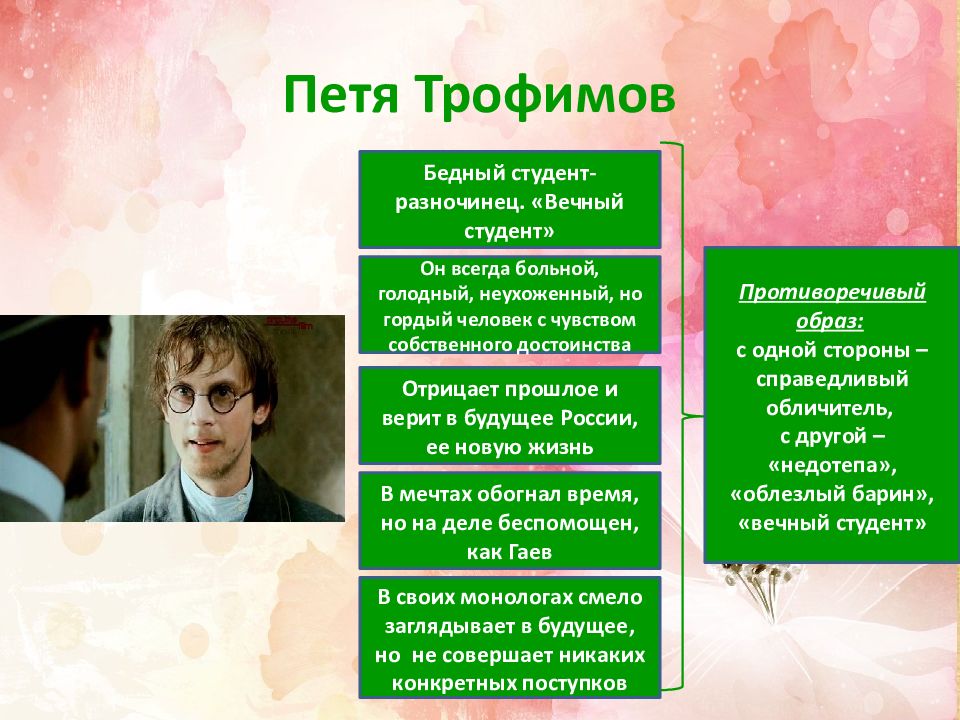 Петя Трофимов

Бедный студент-разночинец. «Вечный студент»

Он всегда больной, голодный, неухоженный, но гордый человек с чувством собственного достоинства

Отрицает прошлое и верит в будущее России, ее новую жизнь

В мечтах обогнал время, но на деле беспомощен, как Гаев

В своих монологах смело заглядывает в будущее, но не совершает никаких конкретных поступков

Противоречивый образ: с одной стороны – справедливый обличитель, с другой – «недотепа», «облезлый барин», «вечный студент»